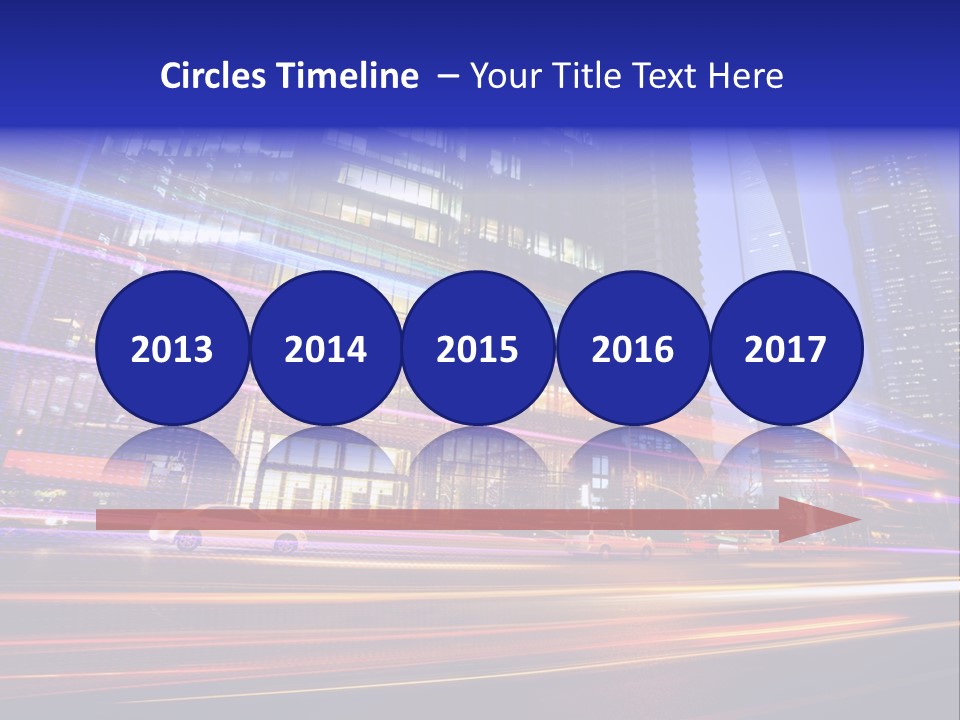 Circles Timeline – Your Title Text Here

2013

2014

2015

2016

2017